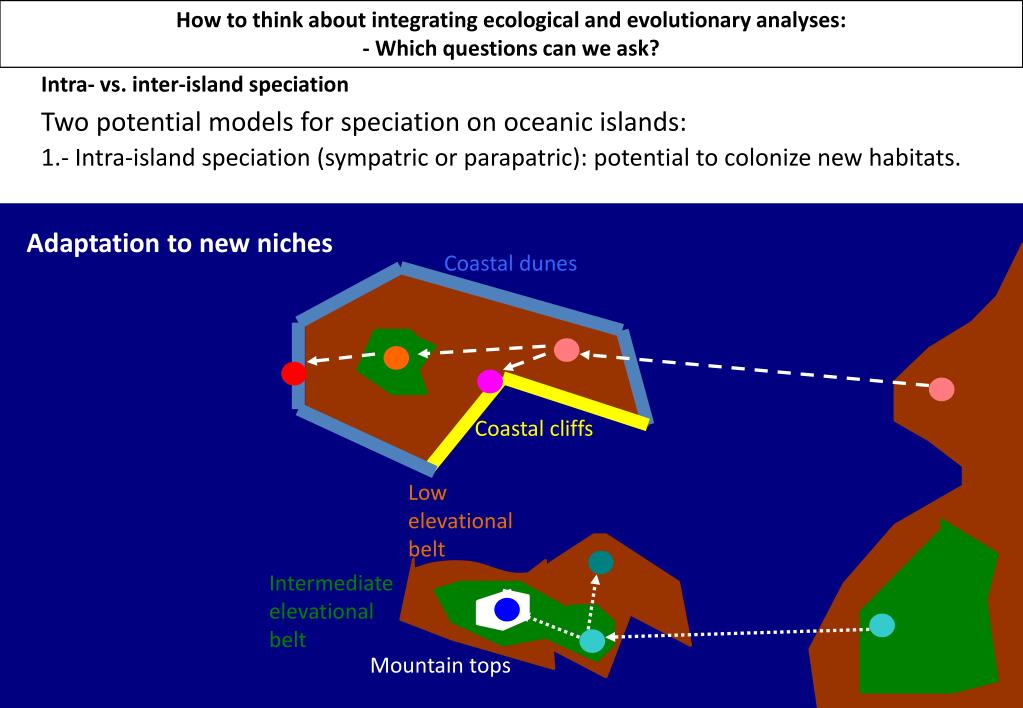 How to think about integrating ecological and evolutionary analyses:
- Which questions can we ask?

Intra- vs. inter-island speciation

Two potential models for speciation on oceanic islands:

1.- Intra-island speciation (sympatric or parapatric): potential to colonize new habitats.

Adaptation to new niches

Coastal dunes

Coastal cliffs

Low elevational belt

Intermediate elevational belt

Mountain tops